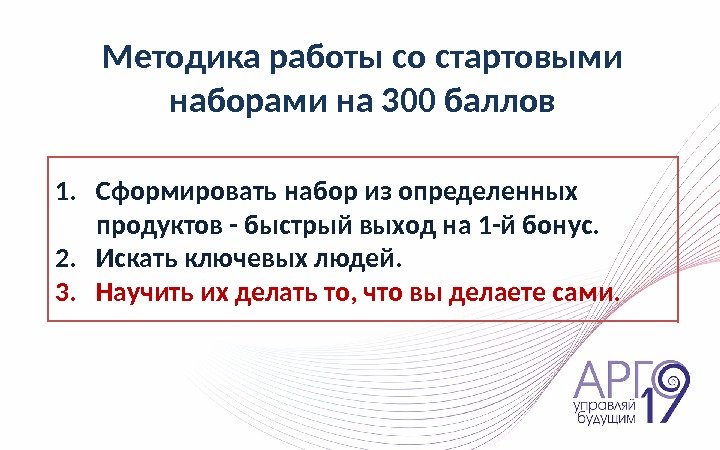 Методика работы со стартовыми наборами на 300 баллов

1. Сформировать набор из определенных продуктов - быстрый выход на 1-й бонус.
2. Искать ключевых людей.
3. Научить их делать то, что вы делаете сами.

АРГО 19
управляй будущим